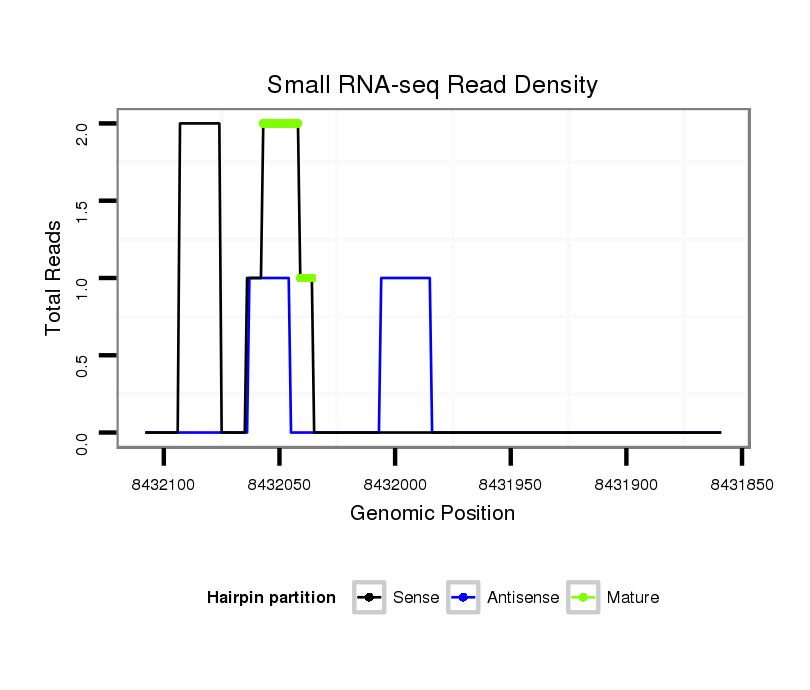 Small RNA-seq Read Density

Total Reads

2.0
1.5
1.0
0.5
0.0

8432100
8432050
8432000
8431950
8431900
8431850

Genomic Position

Hairpin partition Sense Antisense Mature